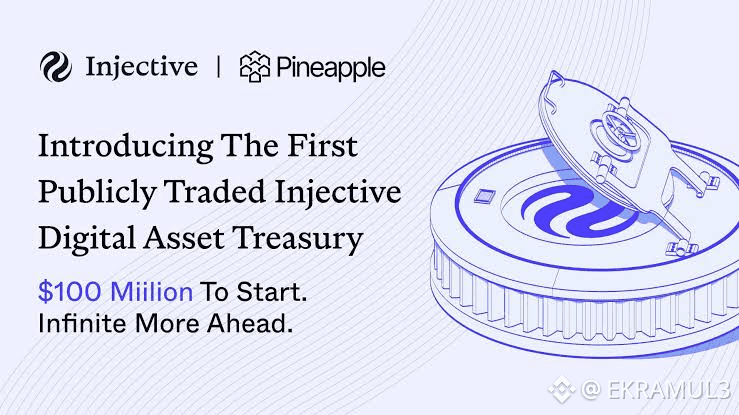 Injective | Pineapple

Introducing The First Publicly Traded Injective Digital Asset Treasury

$100 Miilion To Start. Infinite More Ahead.

@ EKRAMUL3